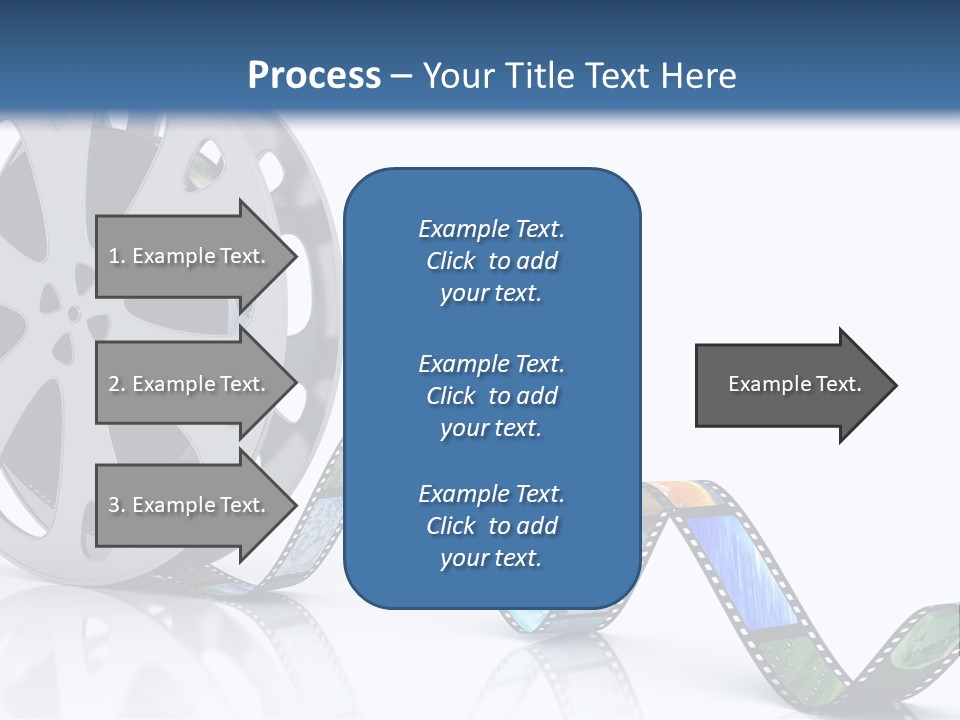 Process – Your Title Text Here

1. Example Text.

2. Example Text.

3. Example Text.

Example Text. Click to add your text.

Example Text. Click to add your text.

Example Text. Click to add your text.

Example Text.